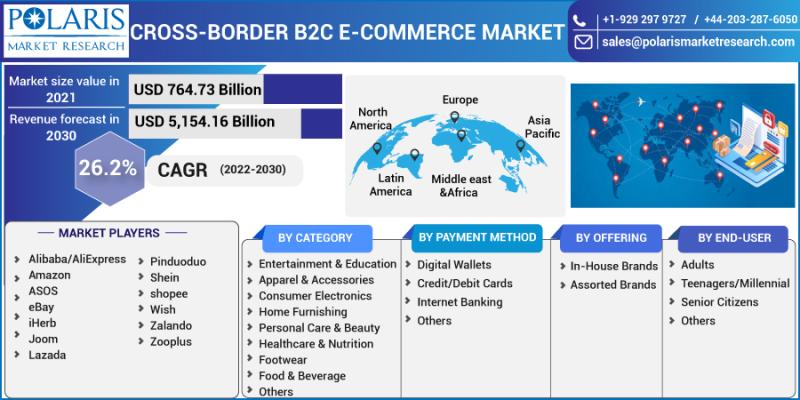 POLARIS
MARKET RESEARCH

CROSS-BORDER B2C E-COMMERCE MARKET

+1-929 297 9727 / +44-203-287-6050
sales@polarismarketresearch.com

Market size value in 2021
USD 764.73 Billion

Revenue forecast in 2030
USD 5,154.16 Billion

26.2%
CAGR (2022-2030)

North America
Europe
Asia Pacific
Latin America
Middle east &Africa

MARKET PLAYERS
Alibaba/AliExpress
Amazon
ASOS
eBay
iHerb
Joom
Lazada
Pinduoduo
Shein
shopee
Wish
Zalando
Zooplus

BY CATEGORY
Entertainment & Education
Apparel & Accessories
Consumer Electronics
Home Furnishing
Personal Care & Beauty
Healthcare & Nutrition
Footwear
Food & Beverage
Others

BY PAYMENT METHOD
Digital Wallets
Credit/Debit Cards
Internet Banking
Others

BY OFFERING
In-House Brands
Assorted Brands

BY END-USER
Adults
Teenagers/Millennial
Senior Citizens
Others